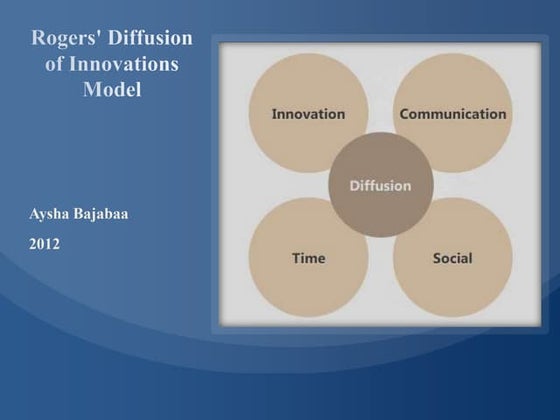 Rogers' Diffusion of Innovations Model

Aysha Bajabaa

2012

Innovation

Communication

Diffusion

Time

Social